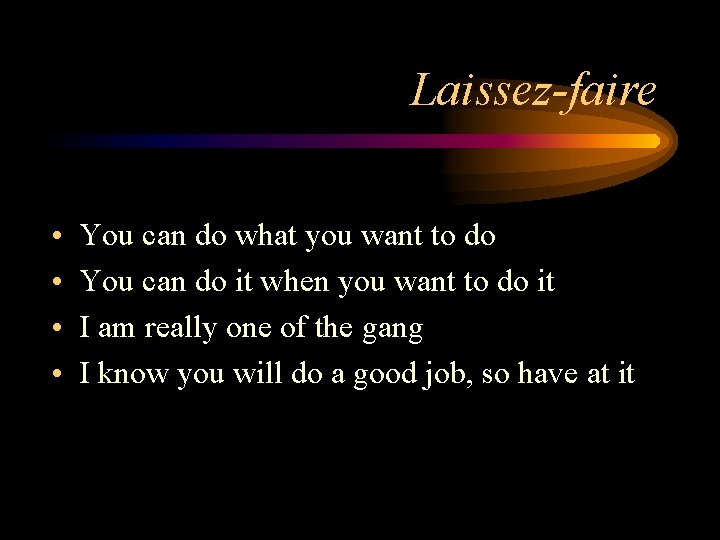 Laissez-faire

• You can do what you want to do
• You can do it when you want to do it
• I am really one of the gang
• I know you will do a good job, so have at it